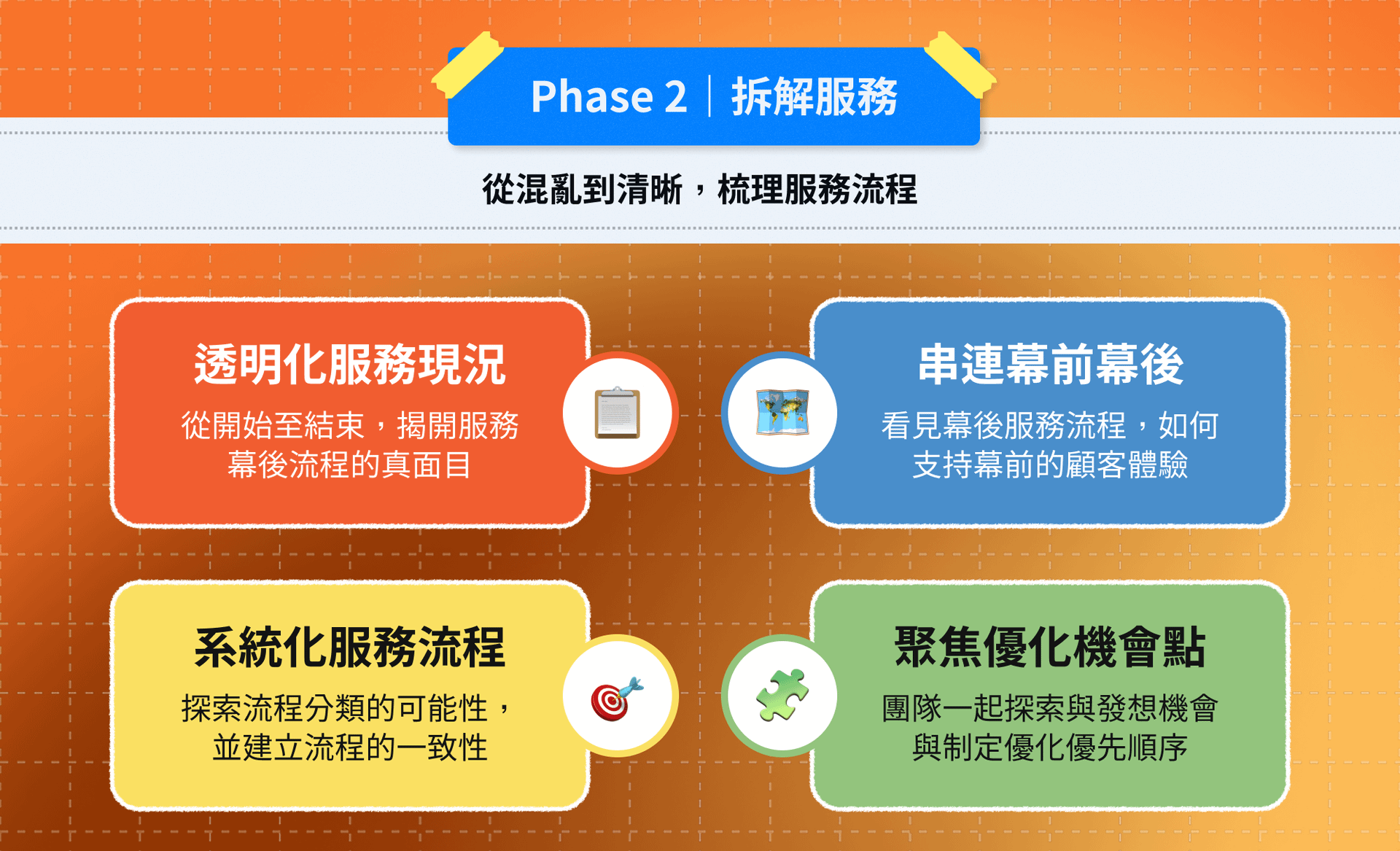 Phase 2 | 拆解服務

從混亂到清晰，梳理服務流程

透明化服務現況

從開始至結束，揭開服務幕後流程的真面目

串連幕前幕後

看見幕後服務流程，如何支持幕前的顧客體驗

系統化服務流程

探索流程分類的可能性，並建立流程的一致性

聚焦優化機會點

團隊一起探索與發想機會與制定優化優先順序